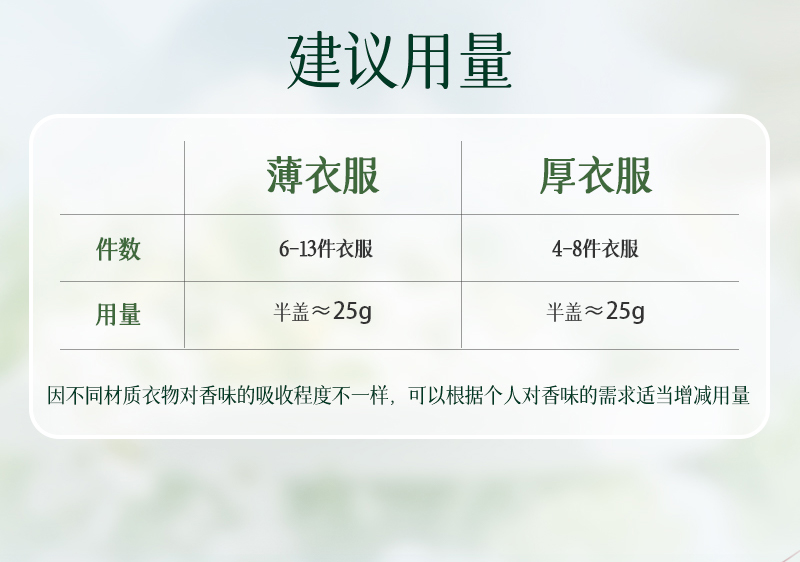 建议用量

|  | 薄衣服 | 厚衣服 |
|---|---|---|
| 件数 | 6-13件衣服 | 4-8件衣服 |
| 用量 | 半盖≈25g | 半盖≈25g |

因不同材质衣物对香味的吸收程度不一样，可以根据个人对香味的需求适当增减用量